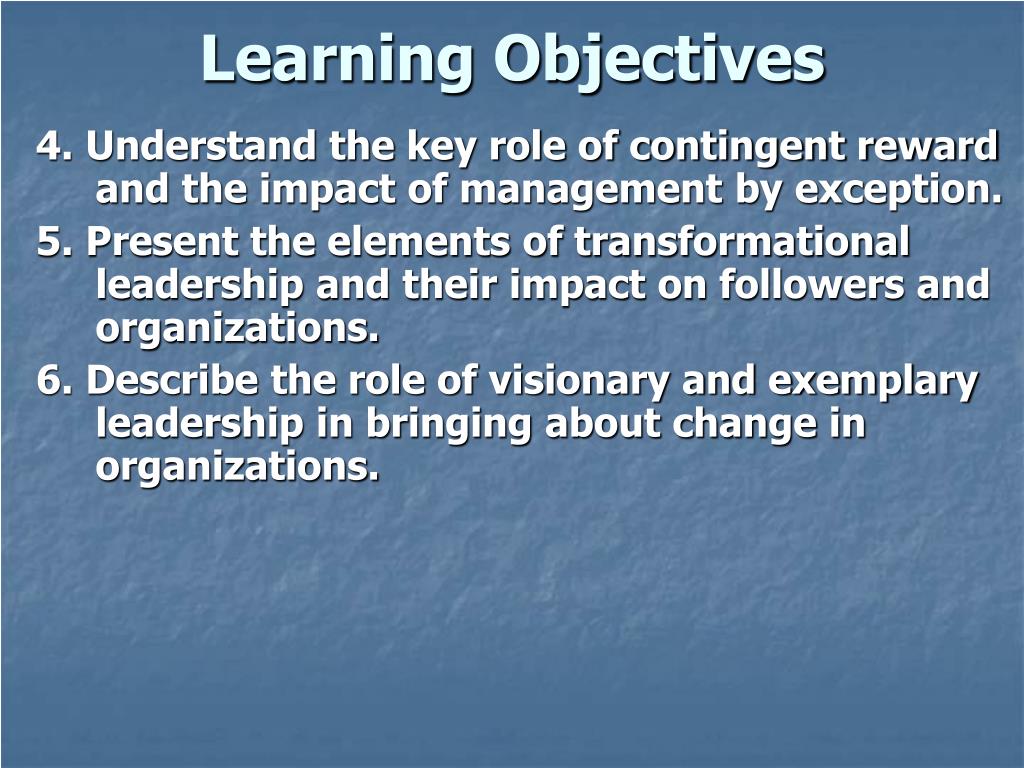 Learning Objectives

4. Understand the key role of contingent reward and the impact of management by exception.

5. Present the elements of transformational leadership and their impact on followers and organizations.

6. Describe the role of visionary and exemplary leadership in bringing about change in organizations.